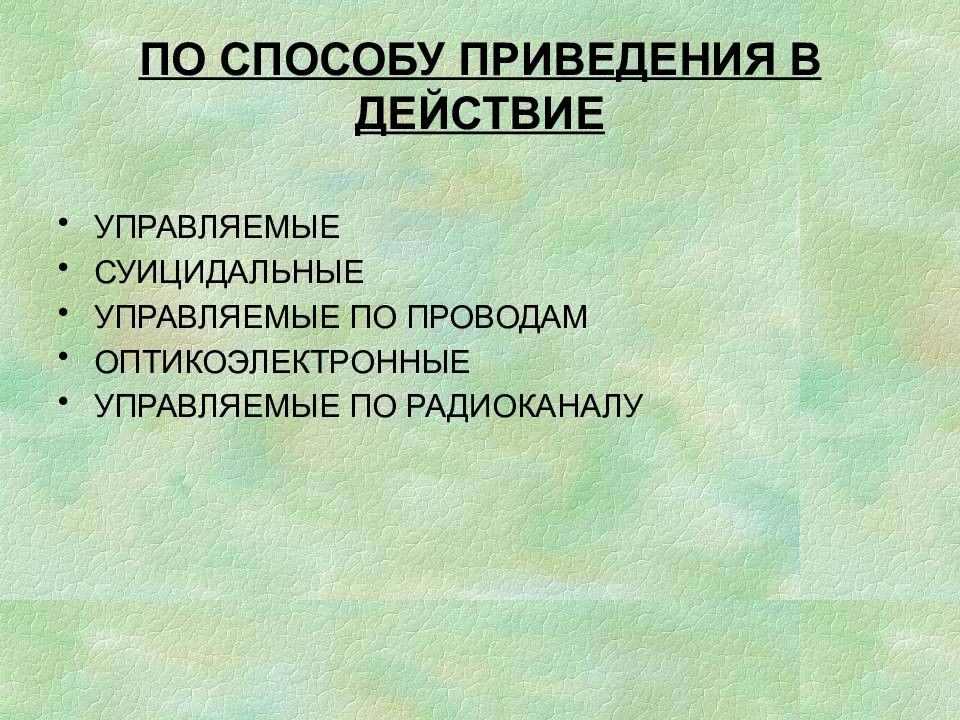 ПО СПОСОБУ ПРИВЕДЕНИЯ В ДЕЙСТВИЕ

• УПРАВЛЯЕМЫЕ
• СУИЦИДАЛЬНЫЕ
• УПРАВЛЯЕМЫЕ ПО ПРОВОДАМ
• ОПТИКОЭЛЕКТРОННЫЕ
• УПРАВЛЯЕМЫЕ ПО РАДИОКАНАЛУ